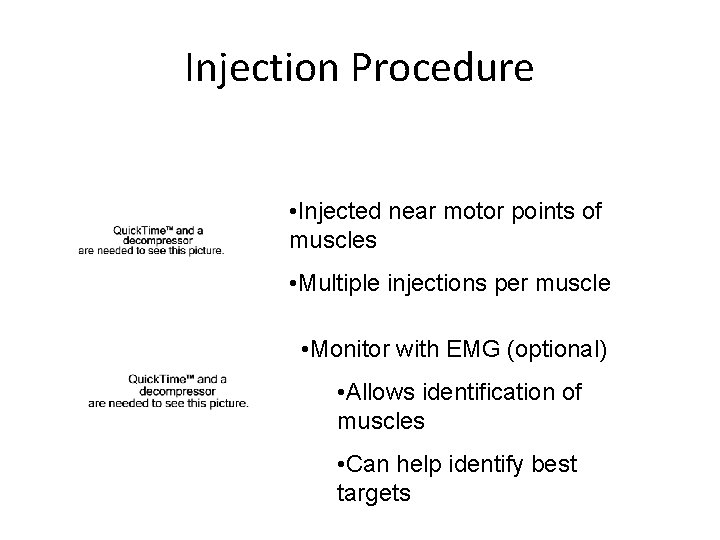 Injection Procedure

QuickTime™ and a decompressor are needed to see this picture.

•Injected near motor points of muscles

•Multiple injections per muscle

QuickTime™ and a decompressor are needed to see this picture.

•Monitor with EMG (optional)

•Allows identification of muscles

•Can help identify best targets